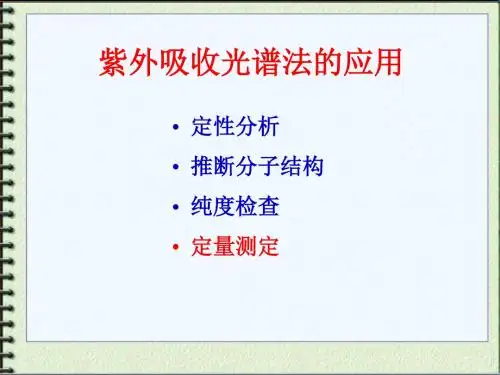 紫外吸收光谱法的应用

• 定性分析
• 推断分子结构
• 纯度检查
• 定量测定